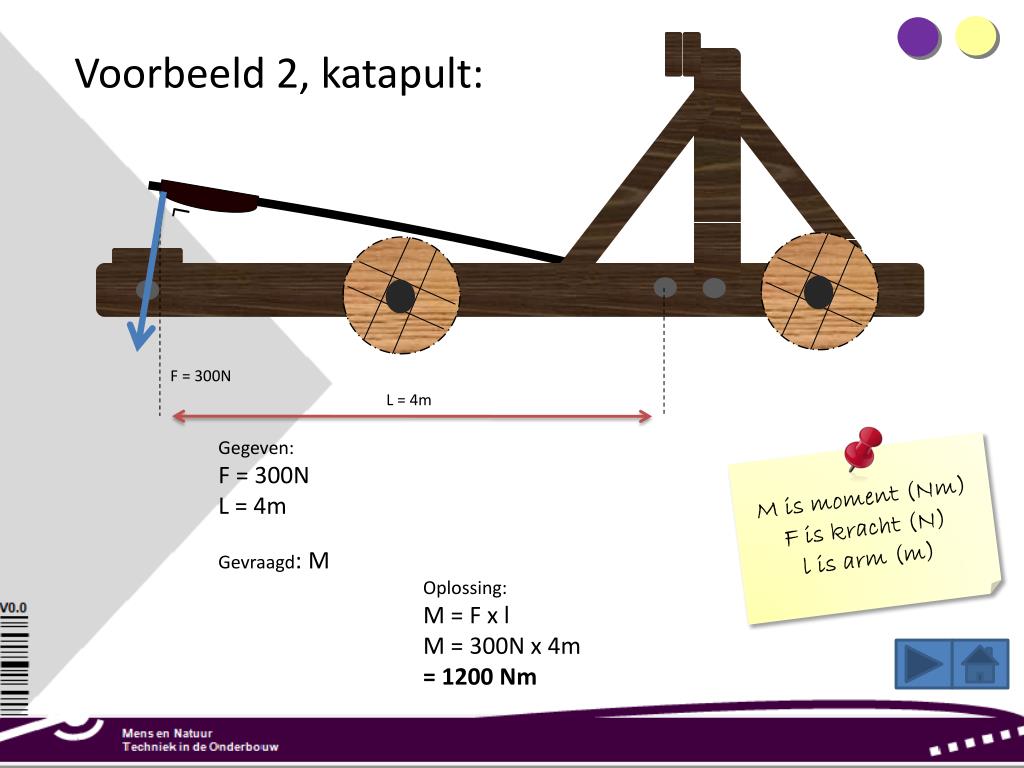 Voorbeeld 2, katapult:

F = 300N

L = 4m

Gegeven:
F = 300N
L = 4m

Gevraagd: M

Oplossing:
M = F x l
M = 300N x 4m
= 1200 Nm

M is moment (Nm)
F is kracht (N)
l is arm (m)

V0.0

Mens en Natuur
Techniek in de Onderbouw